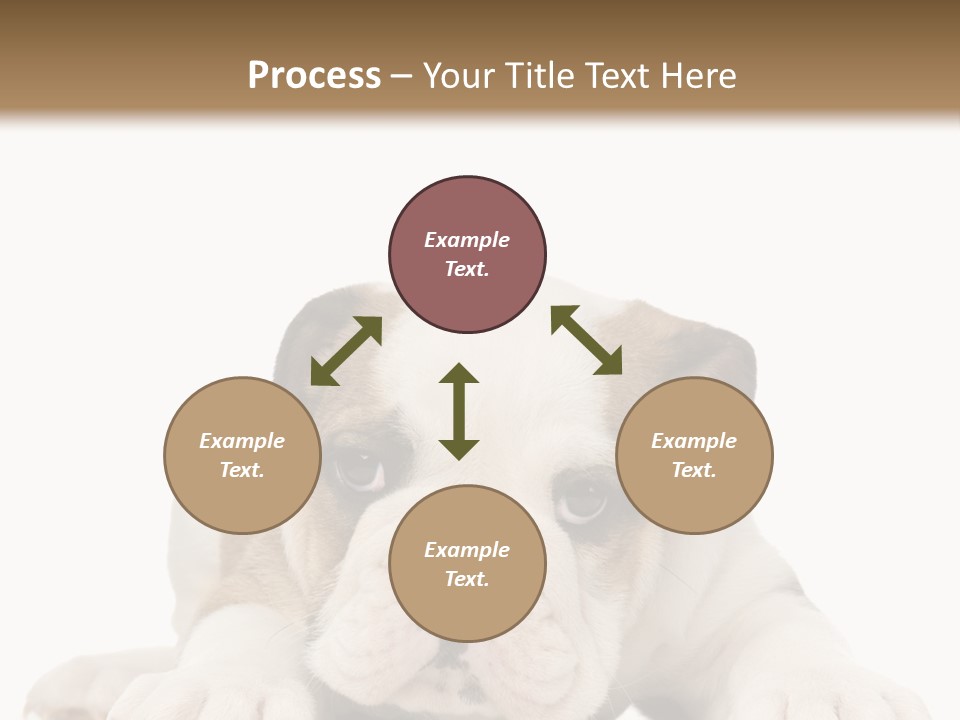 Process – Your Title Text Here

Example Text.

Example Text.

Example Text.

Example Text.